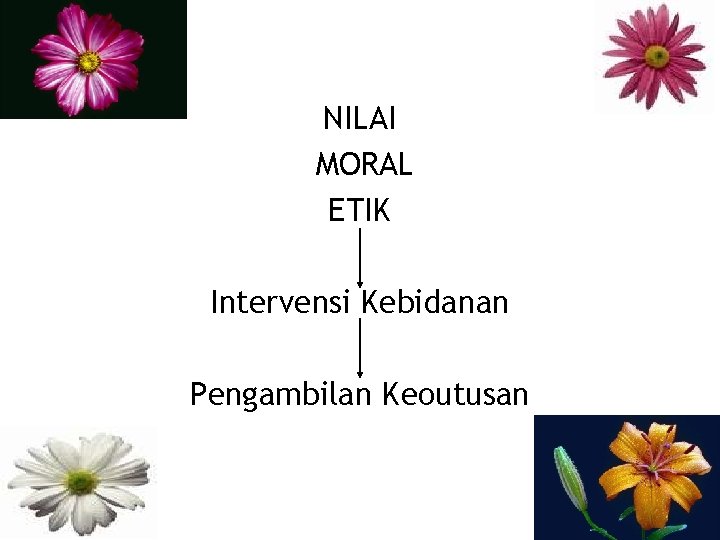 NILAI
MORAL
ETIK

Intervensi Kebidanan

Pengambilan Keoutusan